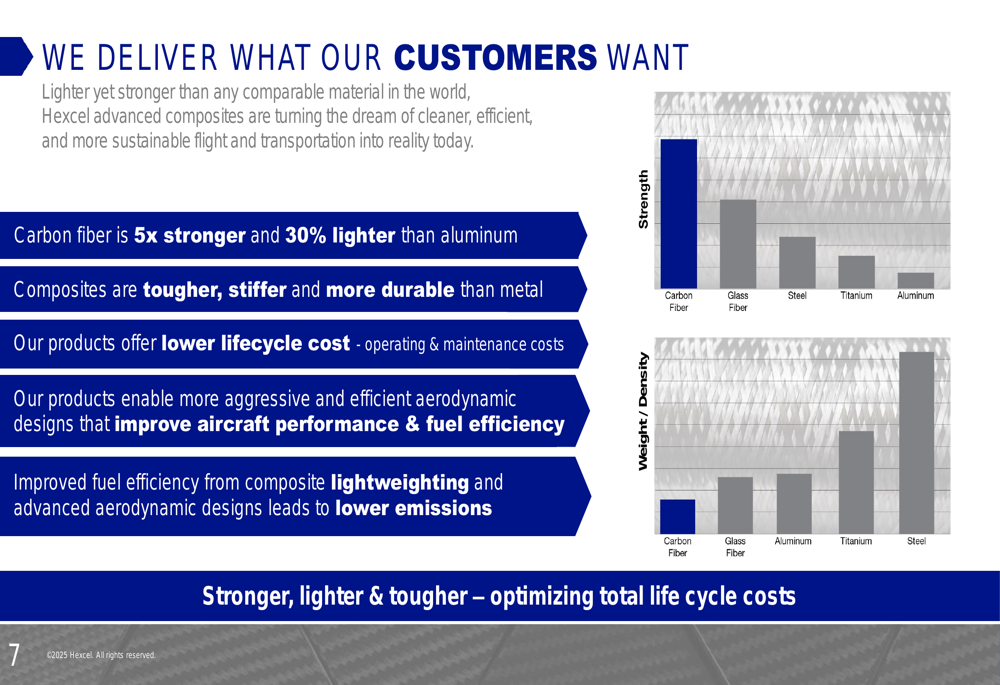 WE DELIVER WHAT OUR CUSTOMERS WANT

Lighter yet stronger than any comparable material in the world, Hexcel advanced composites are turning the dream of cleaner, efficient, and more sustainable flight and transportation into reality today.

Carbon fiber is 5x stronger and 30% lighter than aluminum

Composites are tougher, stiffer and more durable than metal

Our products offer lower lifecycle cost - operating & maintenance costs

Our products enable more aggressive and efficient aerodynamic designs that improve aircraft performance & fuel efficiency

Improved fuel efficiency from composite lightweighting and advanced aerodynamic designs leads to lower emissions

Strength

Carbon Fiber
Glass Fiber
Steel
Titanium
Aluminum

Weight / Density

Carbon Fiber
Glass Fiber
Aluminum
Titanium
Steel

Stronger, lighter & tougher – optimizing total life cycle costs

7

©2025 Hexcel. All rights reserved.